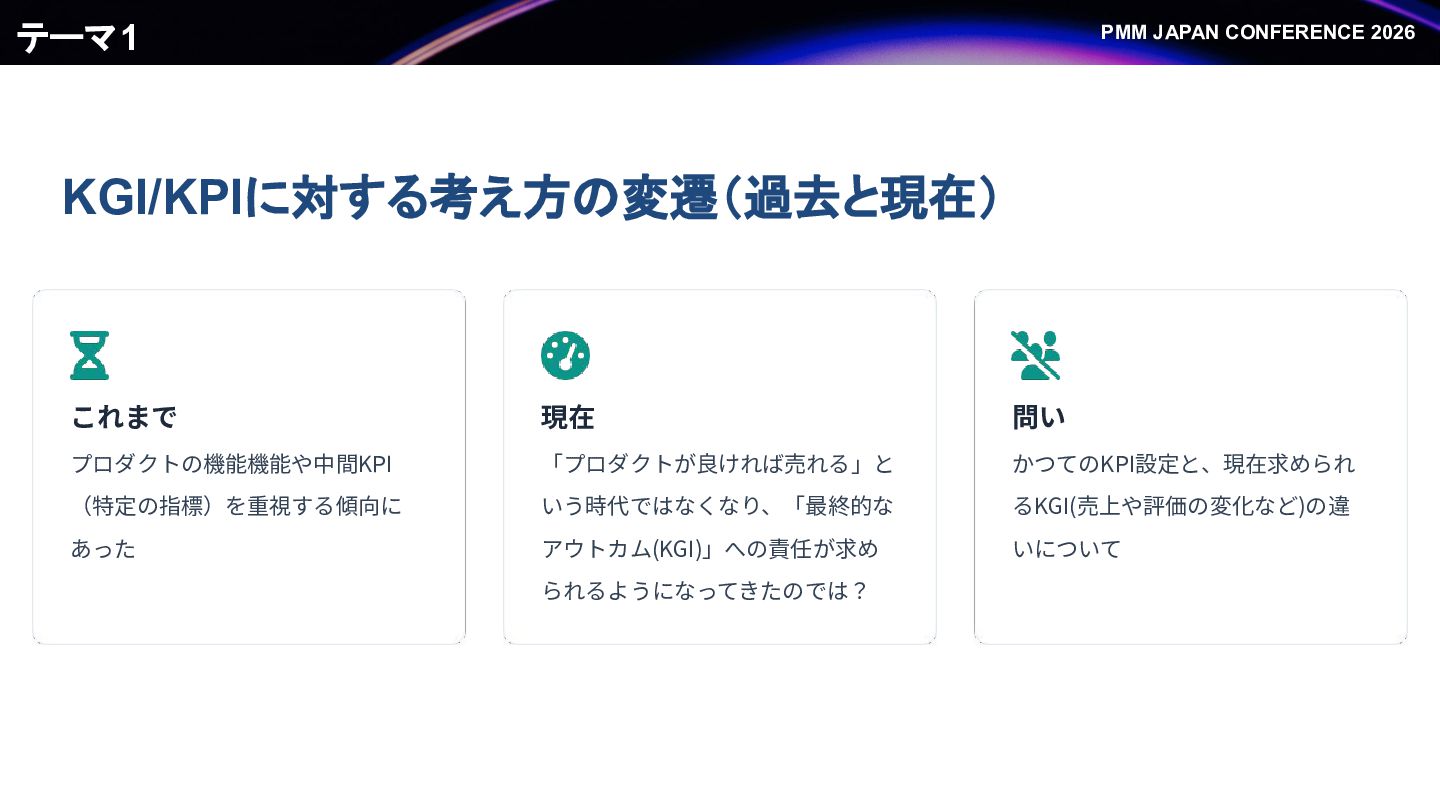 テーマ1

PMM JAPAN CONFERENCE 2026

KGI/KPIに対する考え方の変遷（過去と現在）

これまで

プロダクトの機能機能や中間KPI（特定の指標）を重視する傾向にあった

現在

「プロダクトが良ければ売れる」という時代ではなくなり、「最終的なアウトカム(KGI)」への責任が求められるようになってきたのでは？

問い

かつてのKPI設定と、現在求められるKGI(売上や評価の変化など)の違いについて